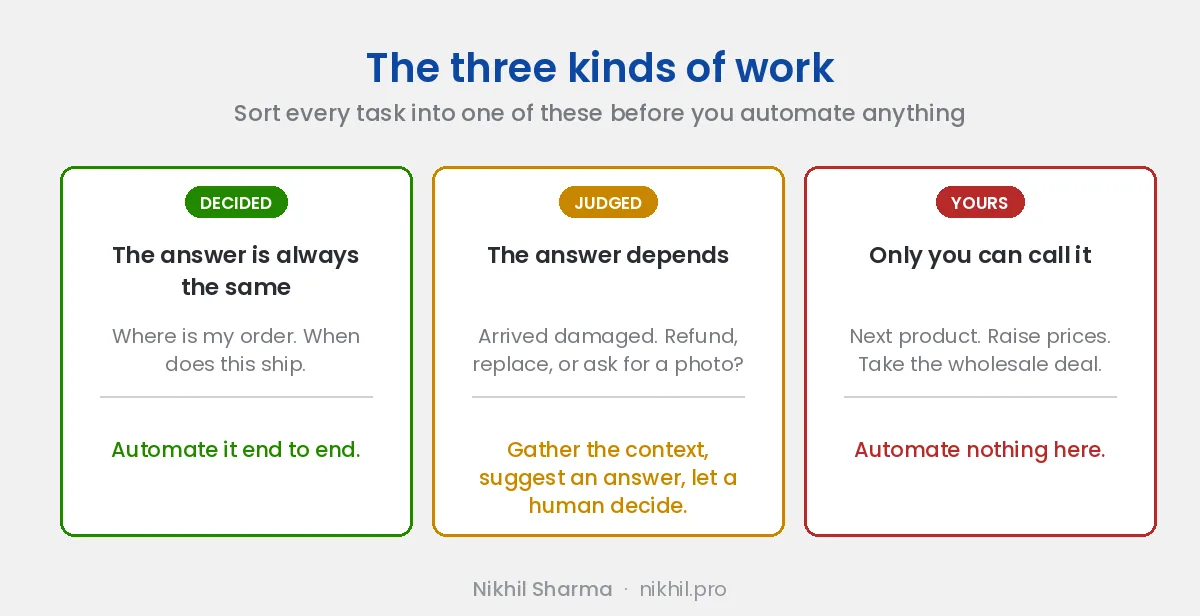 The three kinds of work

Sort every task into one of these before you automate anything

DECIDED

The answer is always the same

Where is my order. When does this ship.

Automate it end to end.

JUDGED

The answer depends

Arrived damaged. Refund, replace, or ask for a photo?

Gather the context, suggest an answer, let a human decide.

YOURS

Only you can call it

Next product. Raise prices. Take the wholesale deal.

Automate nothing here.

Nikhil Sharma · nikhil.pro